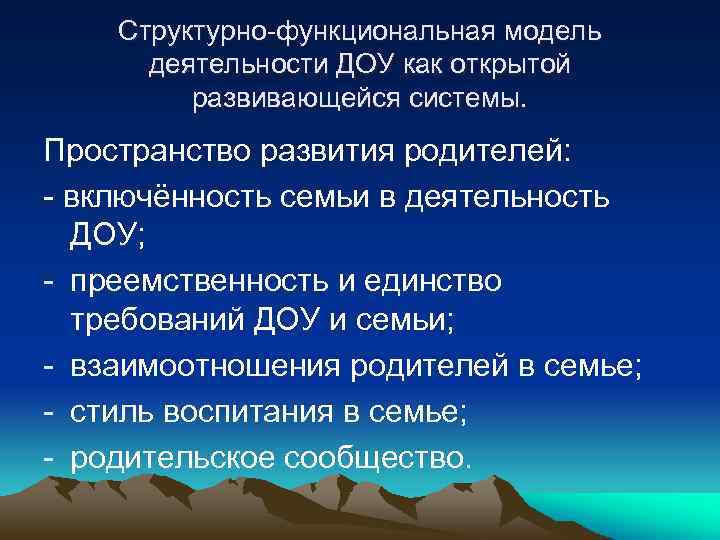 Структурно-функциональная модель деятельности ДОУ как открытой развивающейся системы.

Пространство развития родителей:
- включённость семьи в деятельность ДОУ;
- преемственность и единство требований ДОУ и семьи;
- взаимоотношения родителей в семье;
- стиль воспитания в семье;
- родительское сообщество.